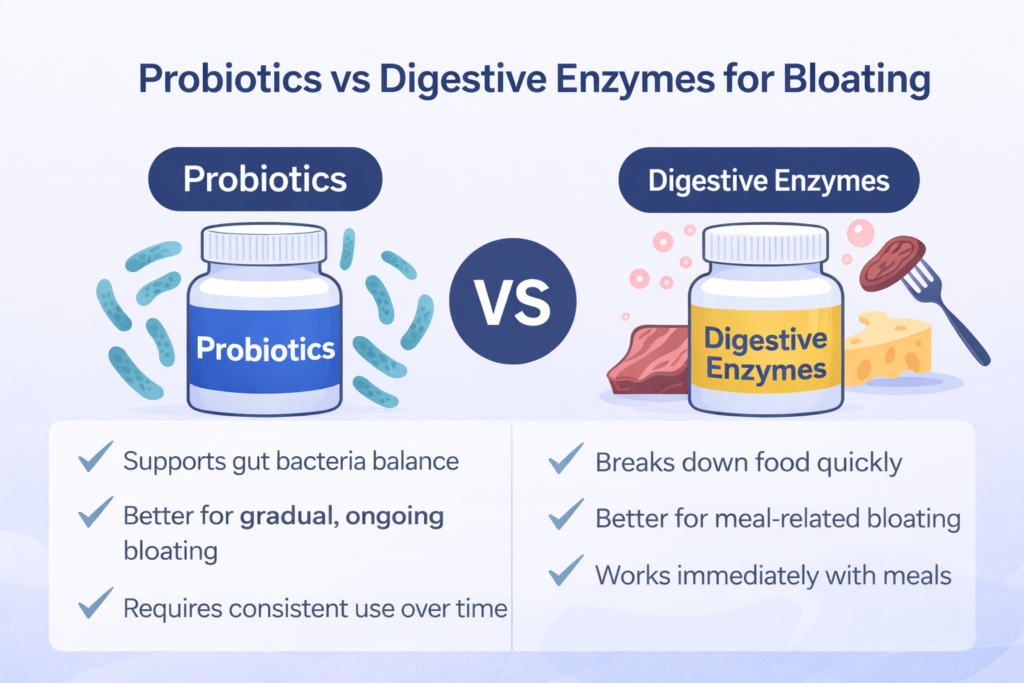 Probiotics vs Digestive Enzymes for Bloating

Probiotics

Probiotics

VS

Digestive Enzymes

Digestive Enzymes

✓ Supports gut bacteria balance

✓ Better for gradual, ongoing bloating

✓ Requires consistent use over time

✓ Breaks down food quickly

✓ Better for meal-related bloating

✓ Works immediately with meals